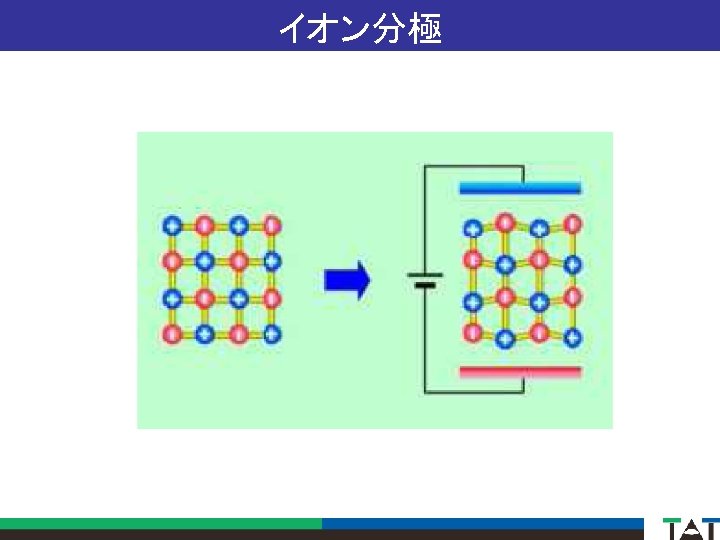 イオン分極

TAT